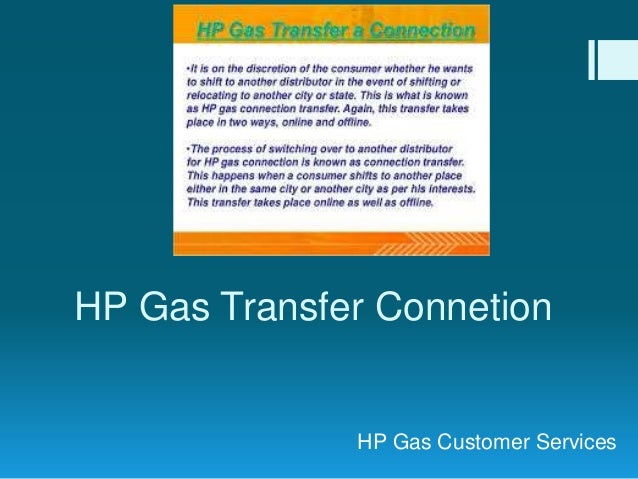 HP Gas Transfer a Connection

•It is on the discretion of the consumer whether he wants to shift to another distributor in the event of shifting or relocating to another city or state. This is what is known as HP gas connection transfer. Again, this transfer takes place in two ways, online and offline.

•The process of switching over to another distributor for HP gas connection is known as connection transfer. This happens when a consumer shifts to another place either in the same city or another city as per his interests. This transfer takes place online as well as offline.

HP Gas Transfer Connetion

HP Gas Customer Services